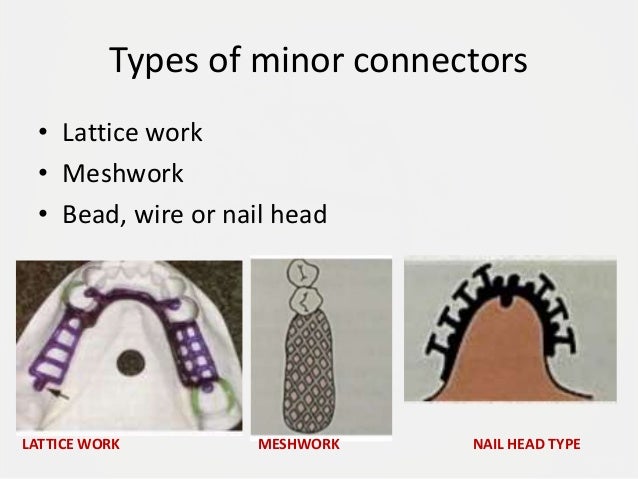 Types of minor connectors

• Lattice work
• Meshwork
• Bead, wire or nail head

LATTICE WORK

MESHWORK

NAIL HEAD TYPE